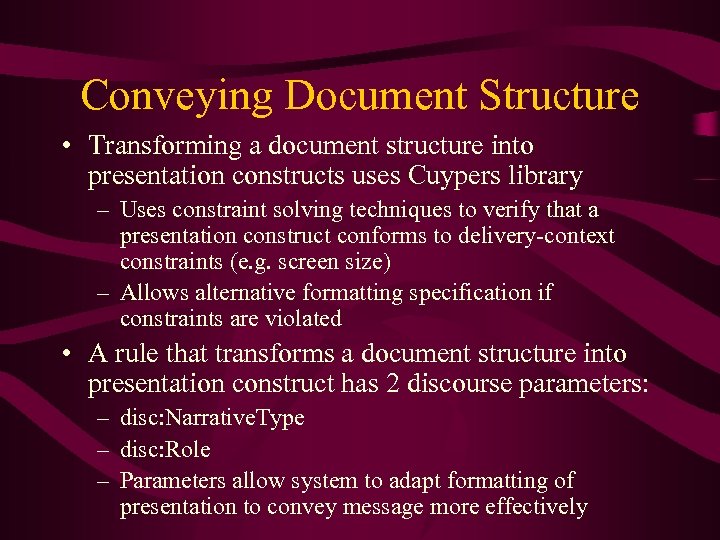 Conveying Document Structure

• Transforming a document structure into presentation constructs uses Cuypers library

– Uses constraint solving techniques to verify that a presentation construct conforms to delivery-context constraints (e.g. screen size)

– Allows alternative formatting specification if constraints are violated

• A rule that transforms a document structure into presentation construct has 2 discourse parameters:

– disc:NarrativeType

– disc:Role

– Parameters allow system to adapt formatting of presentation to convey message more effectively